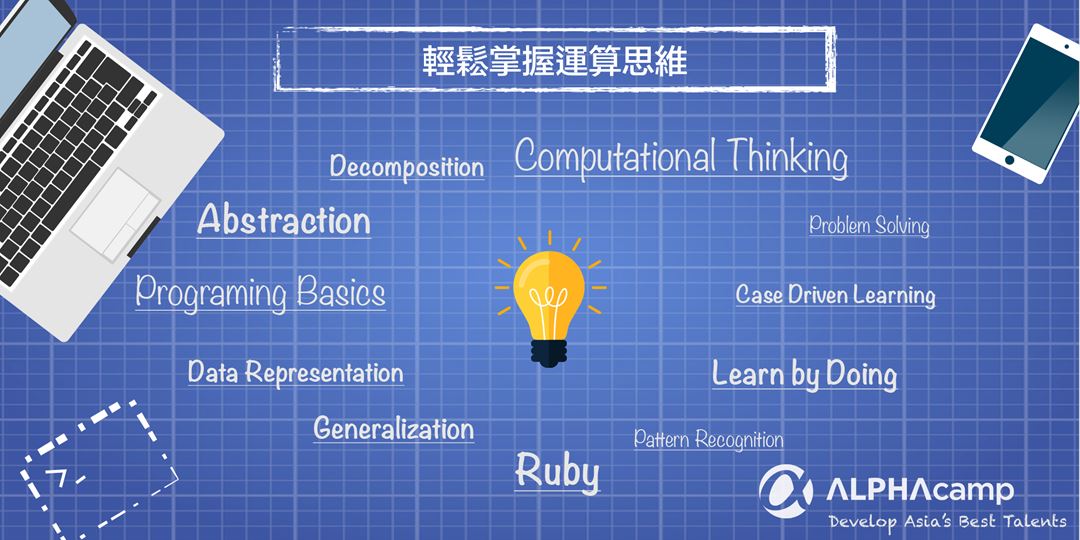 輕鬆掌握運算思維

Decomposition

Computational Thinking

Abstraction

Problem Solving

Programing Basics

Case Driven Learning

Data Representation

Learn by Doing

Generalization

Pattern Recognition

Ruby

ALPHAcamp
Develop Asia's Best Talents